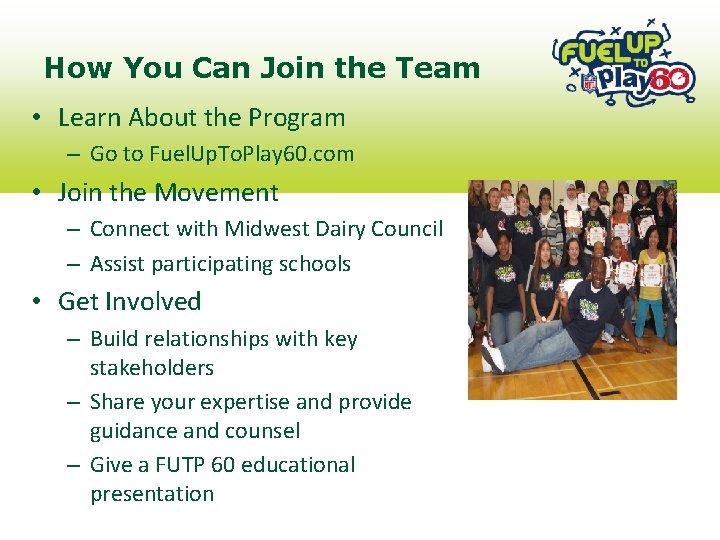 How You Can Join the Team

FUEL UP TO Play 60

NFL

• Learn About the Program
  – Go to FuelUpToPlay60.com
• Join the Movement
  – Connect with Midwest Dairy Council
  – Assist participating schools
• Get Involved
  – Build relationships with key stakeholders
  – Share your expertise and provide guidance and counsel
  – Give a FUTP 60 educational presentation